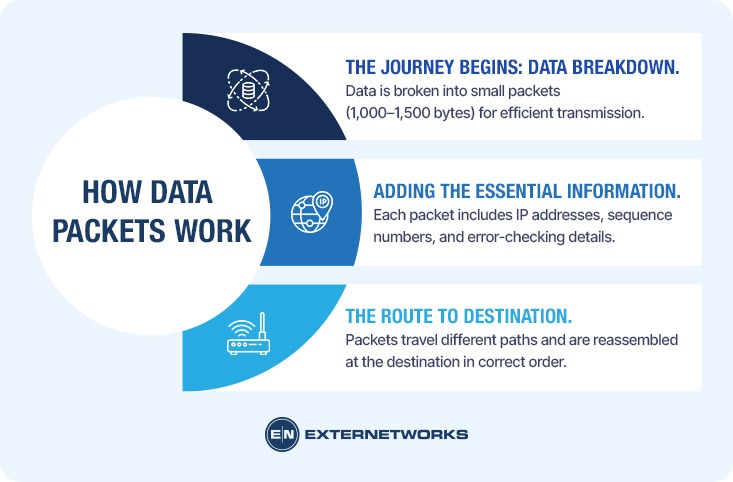 HOW DATA PACKETS WORK

THE JOURNEY BEGINS: DATA BREAKDOWN.
Data is broken into small packets (1,000–1,500 bytes) for efficient transmission.

IP

ADDING THE ESSENTIAL INFORMATION.
Each packet includes IP addresses, sequence numbers, and error-checking details.

THE ROUTE TO DESTINATION.
Packets travel different paths and are reassembled at the destination in correct order.

EN EXTERNETWORKS